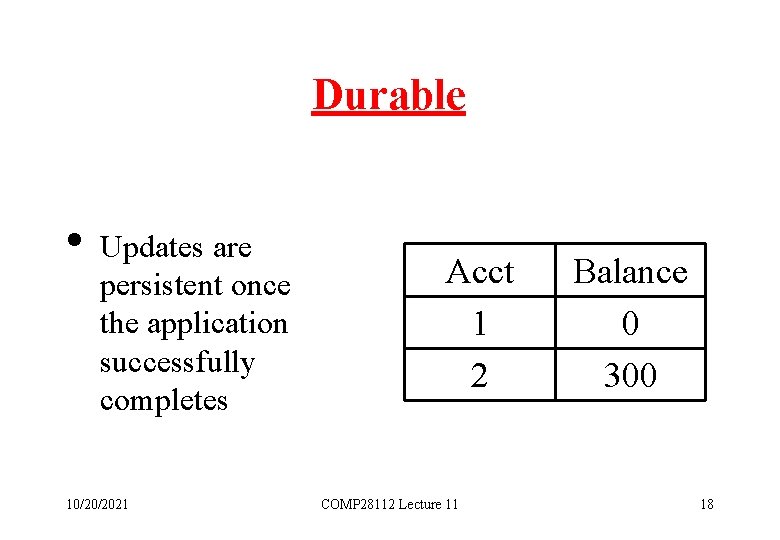 Durable

• Updates are persistent once the application successfully completes

| Acct | Balance |
|---|---|
| 1 | 0 |
| 2 | 300 |

10/20/2021 COMP28112 Lecture 11 18